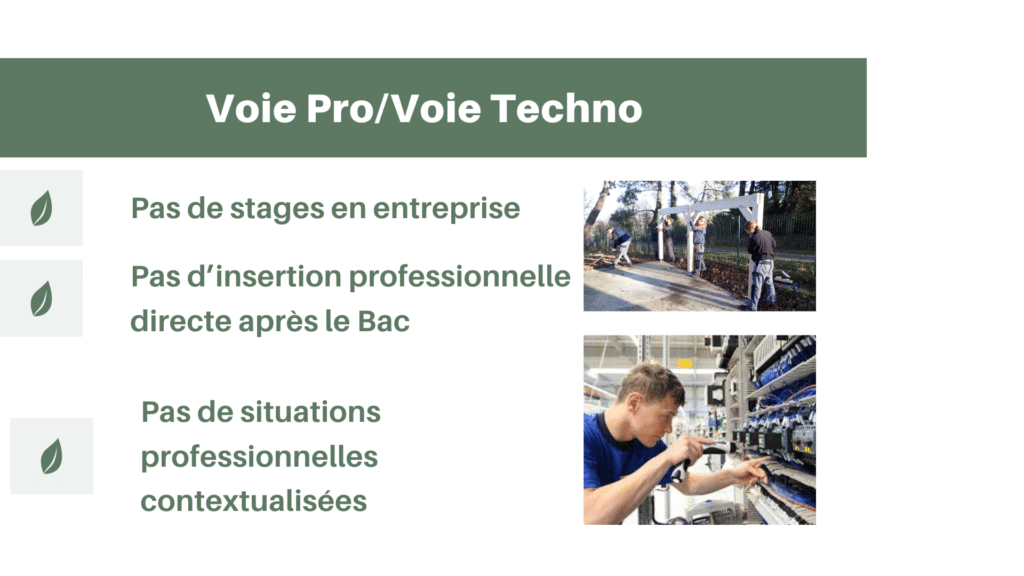 Voie Pro/Voie Techno

Pas de stages en entreprise

Pas d’insertion professionnelle directe après le Bac

Pas de situations professionnelles contextualisées